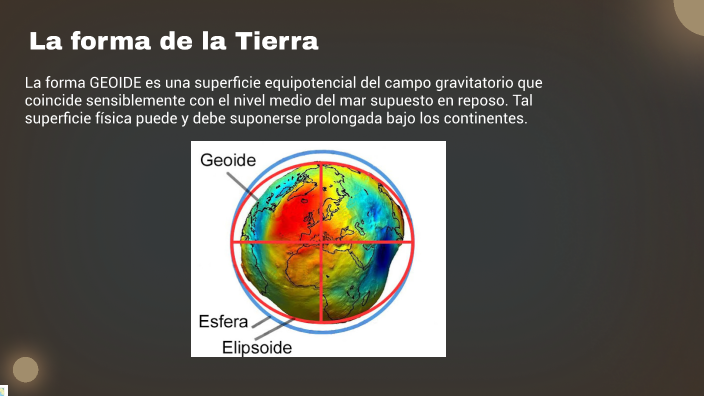 La forma de la Tierra

La forma GEOIDE es una superficie equipotencial del campo gravitatorio que coincide sensiblemente con el nivel medio del mar supuesto en reposo. Tal superficie física puede y debe suponerse prolongada bajo los continentes.

Geoide

Esfera

Elipsoide